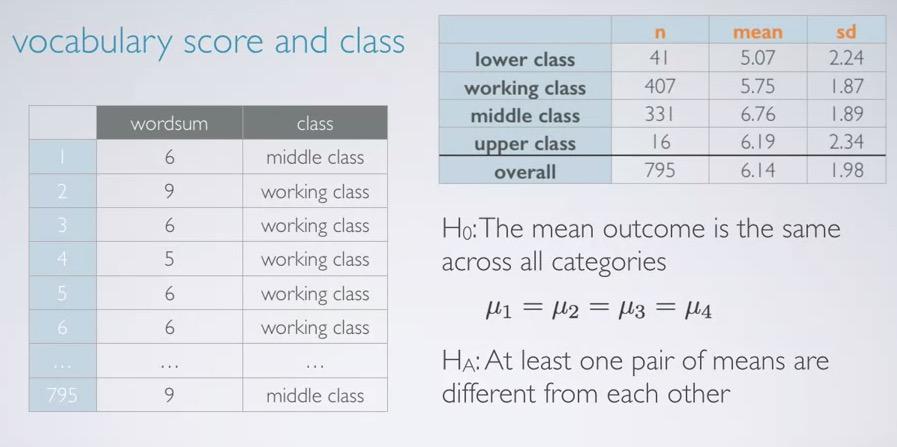 vocabulary score and class

|  | wordsum | class |
|---|---|---|
| 1 | 6 | middle class |
| 2 | 9 | working class |
| 3 | 6 | working class |
| 4 | 5 | working class |
| 5 | 6 | working class |
| 6 | 6 | working class |
| ... | ... | ... |
| 795 | 9 | middle class |

|  | n | mean | sd |
|---|---|---|---|
| lower class | 41 | 5.07 | 2.24 |
| working class | 407 | 5.75 | 1.87 |
| middle class | 331 | 6.76 | 1.89 |
| upper class | 16 | 6.19 | 2.34 |
| overall | 795 | 6.14 | 1.98 |

$H_0$: The mean outcome is the same across all categories

$\mu_1 = \mu_2 = \mu_3 = \mu_4$

$H_A$: At least one pair of means are different from each other